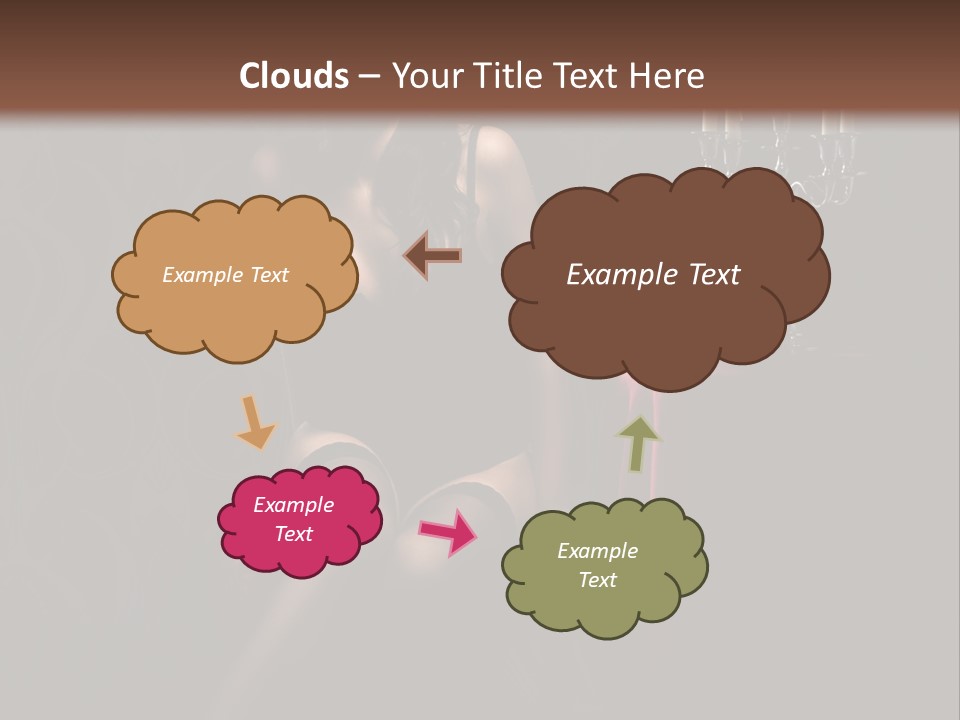 Clouds – Your Title Text Here

Example Text

Example Text

Example Text

Example Text